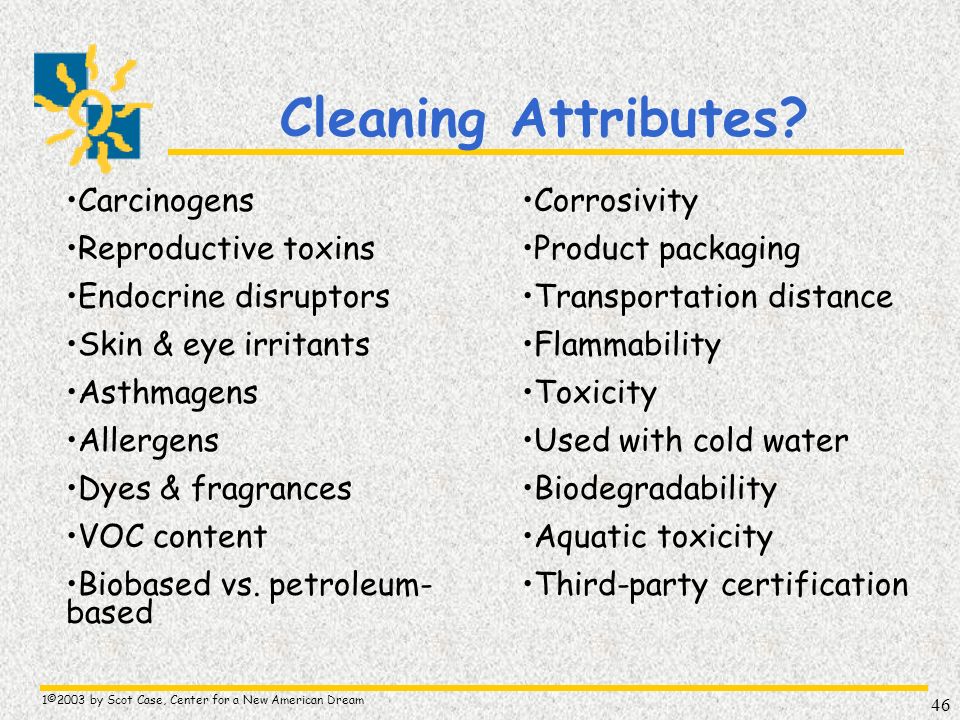 Cleaning Attributes?

•Carcinogens
•Reproductive toxins
•Endocrine disruptors
•Skin & eye irritants
•Asthmagens
•Allergens
•Dyes & fragrances
•VOC content
•Biobased vs. petroleum-based

•Corrosivity
•Product packaging
•Transportation distance
•Flammability
•Toxicity
•Used with cold water
•Biodegradability
•Aquatic toxicity
•Third-party certification

1©2003 by Scot Case, Center for a New American Dream

46